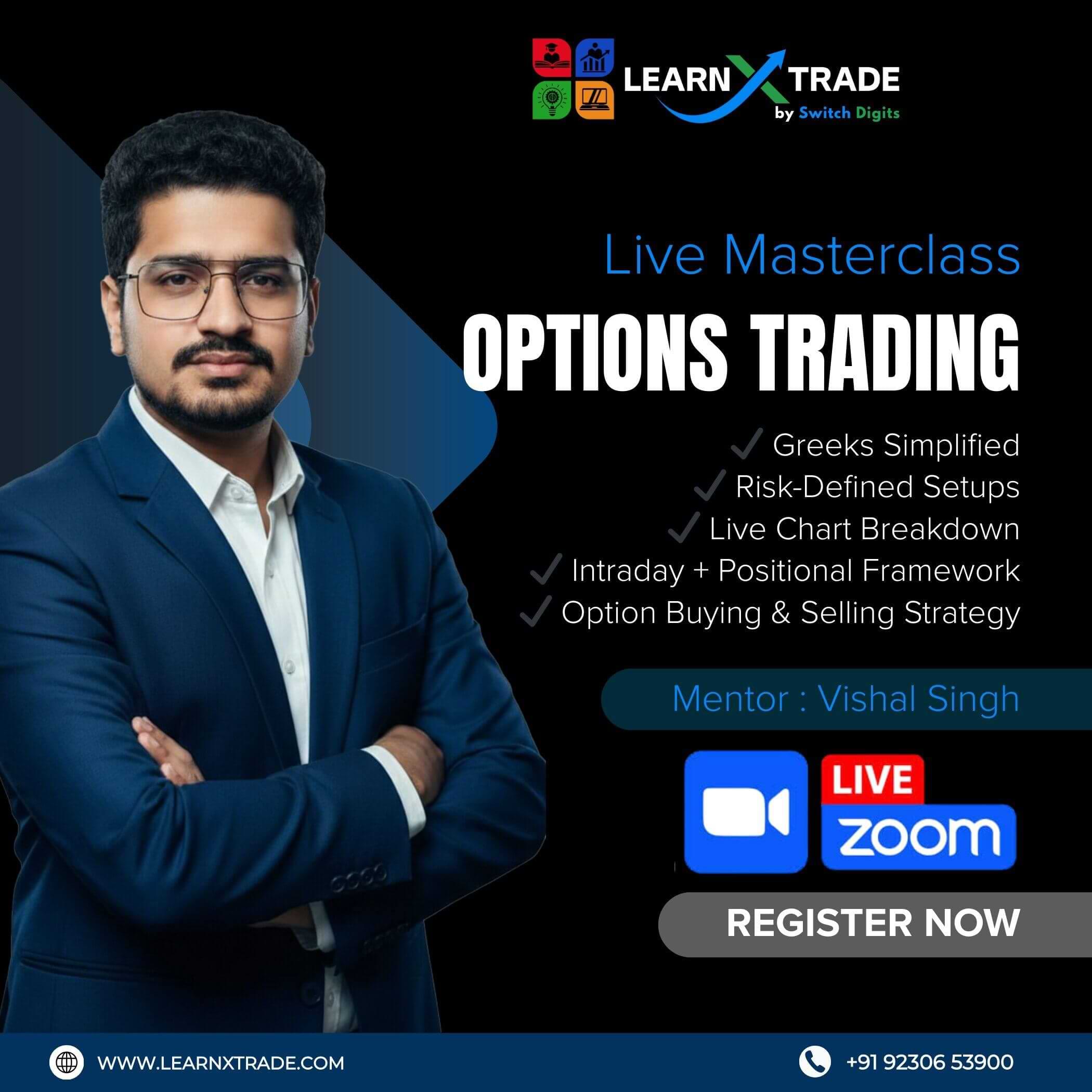 LEARN X TRADE
by Switch Digits

Live Masterclass

OPTIONS TRADING

✓ Greeks Simplified
✓ Risk-Defined Setups
✓ Live Chart Breakdown
✓ Intraday + Positional Framework
✓ Option Buying & Selling Strategy

Mentor : Vishal Singh

LIVE
zoom

REGISTER NOW

WWW.LEARNXTRADE.COM

+91 92306 53900